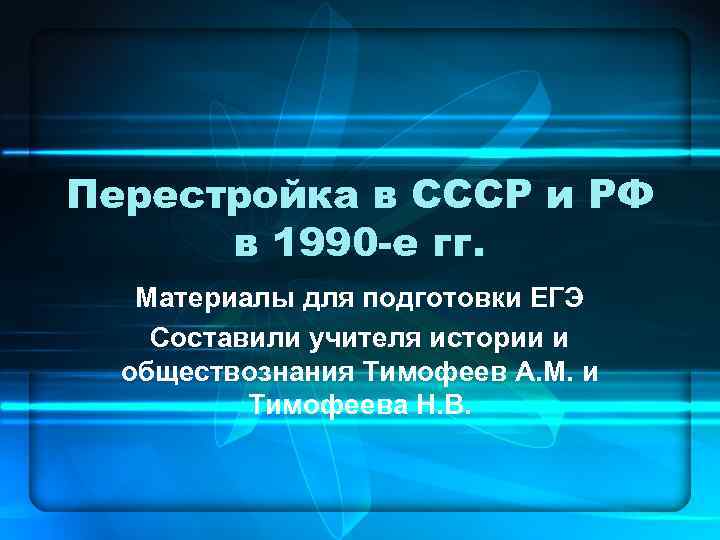 Перестройка в СССР и РФ в 1990-е гг.

Материалы для подготовки ЕГЭ

Составили учителя истории и обществознания Тимофеев А.М. и Тимофеева Н.В.